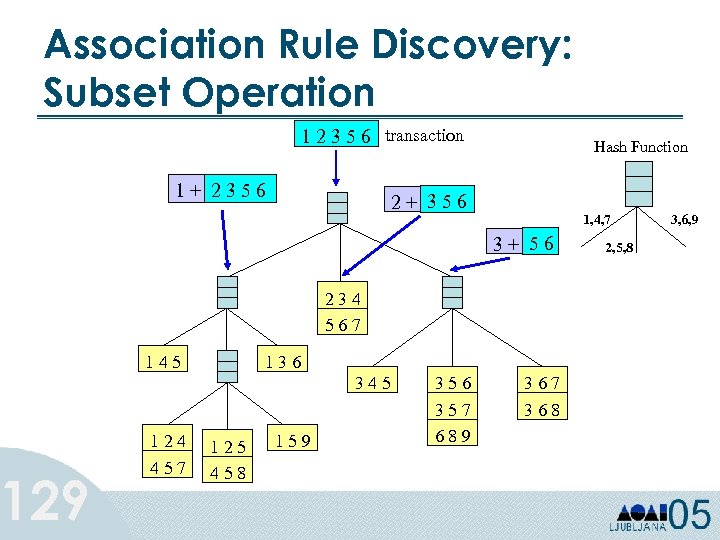 Association Rule Discovery: Subset Operation

1 2 3 5 6 transaction

Hash Function

1,4,7
2,5,8
3,6,9

1 + 2 3 5 6

2 + 3 5 6

3 + 5 6

2 3 4
5 6 7

1 4 5

1 3 6

3 4 5

3 5 6
3 5 7
6 8 9

3 6 7
3 6 8

1 2 4
4 5 7

1 2 5
4 5 8

1 5 9

129

LJUBLJANA 05